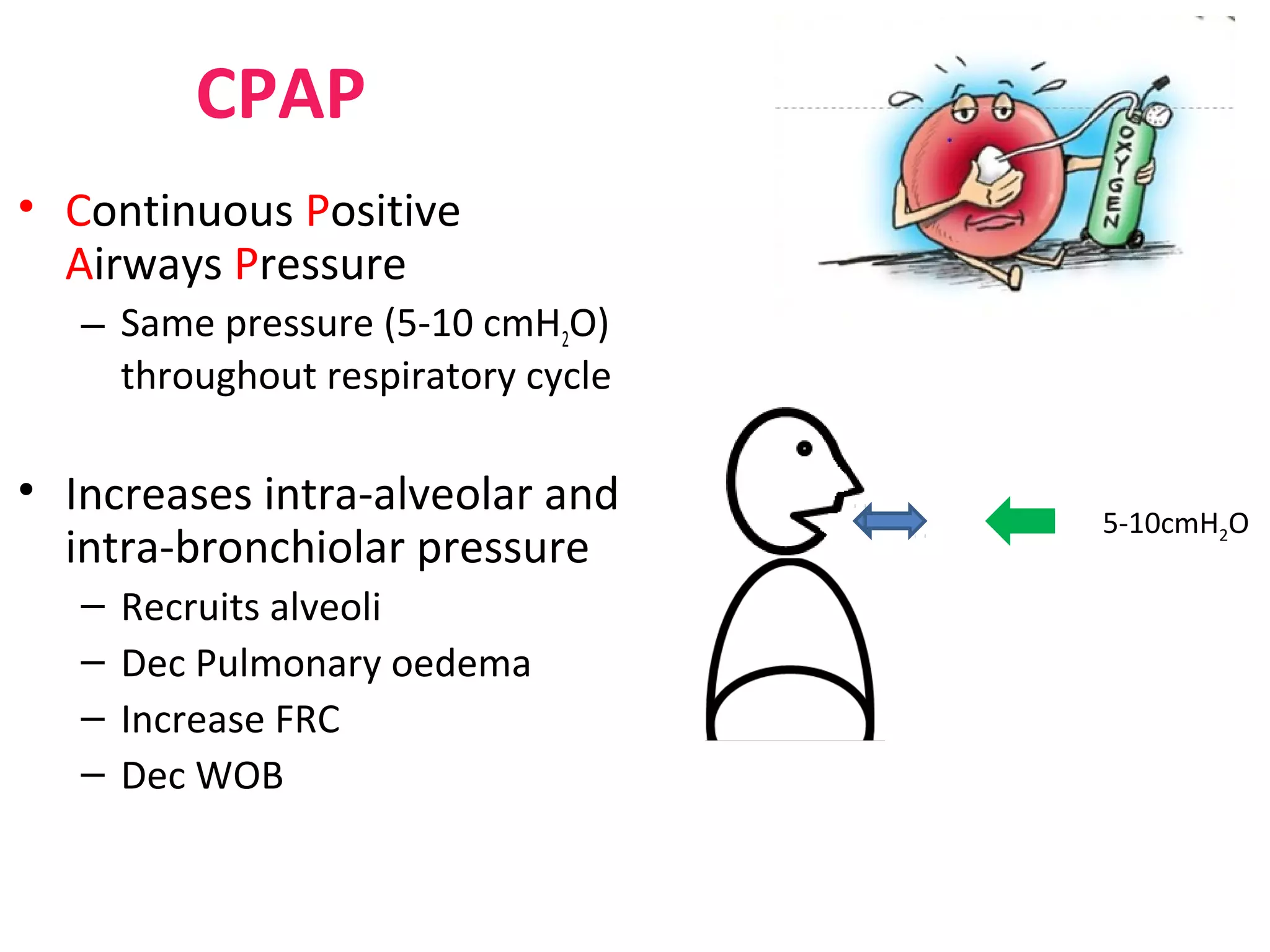 CPAP

• Continuous Positive Airways Pressure
  – Same pressure (5-10 cm$H_2O$) throughout respiratory cycle

• Increases intra-alveolar and intra-bronchiolar pressure
  – Recruits alveoli
  – Dec Pulmonary oedema
  – Increase FRC
  – Dec WOB

OXYGEN

5-10cm$H_2O$